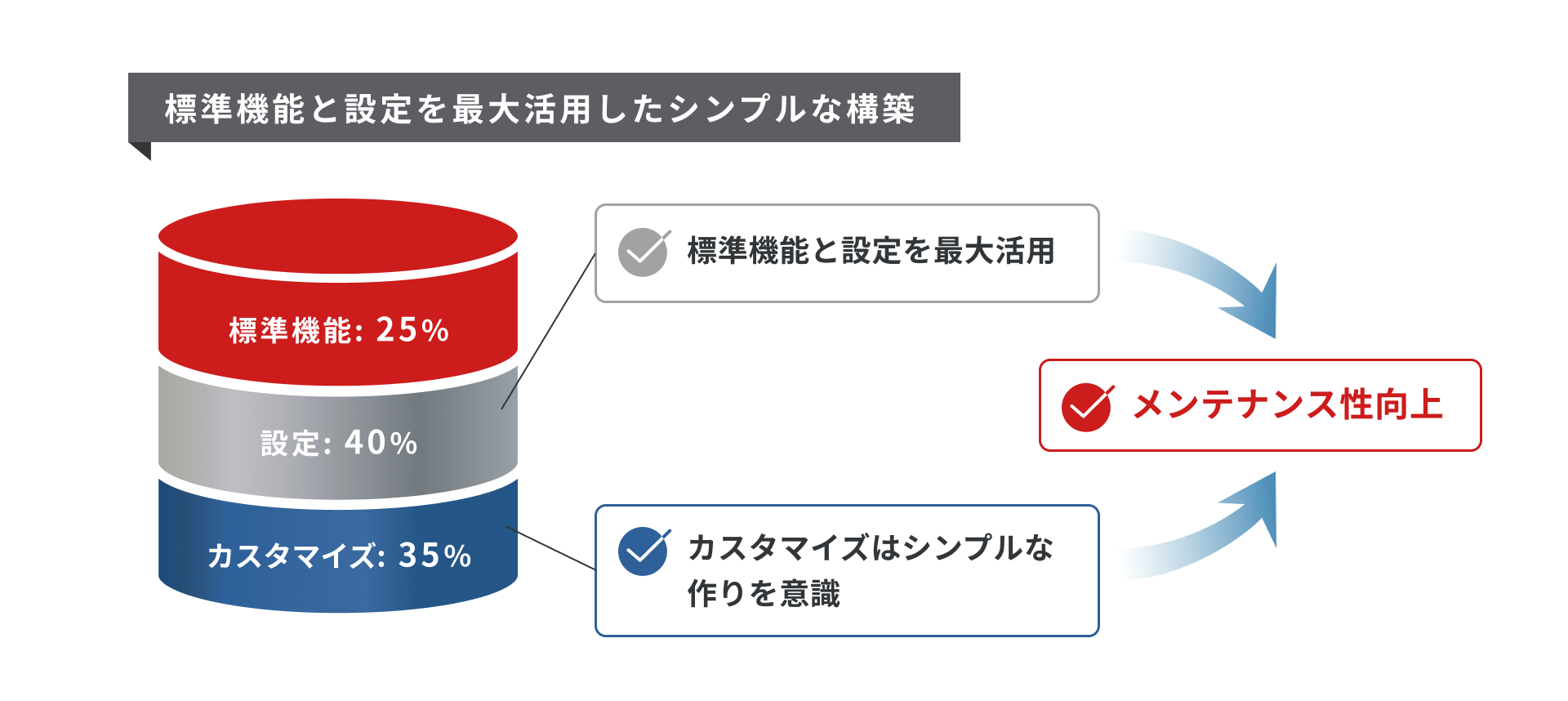 標準機能と設定を最大活用したシンプルな構築

標準機能: 25%

設定: 40%

カスタマイズ: 35%

標準機能と設定を最大活用

カスタマイズはシンプルな作りを意識

メンテナンス性向上